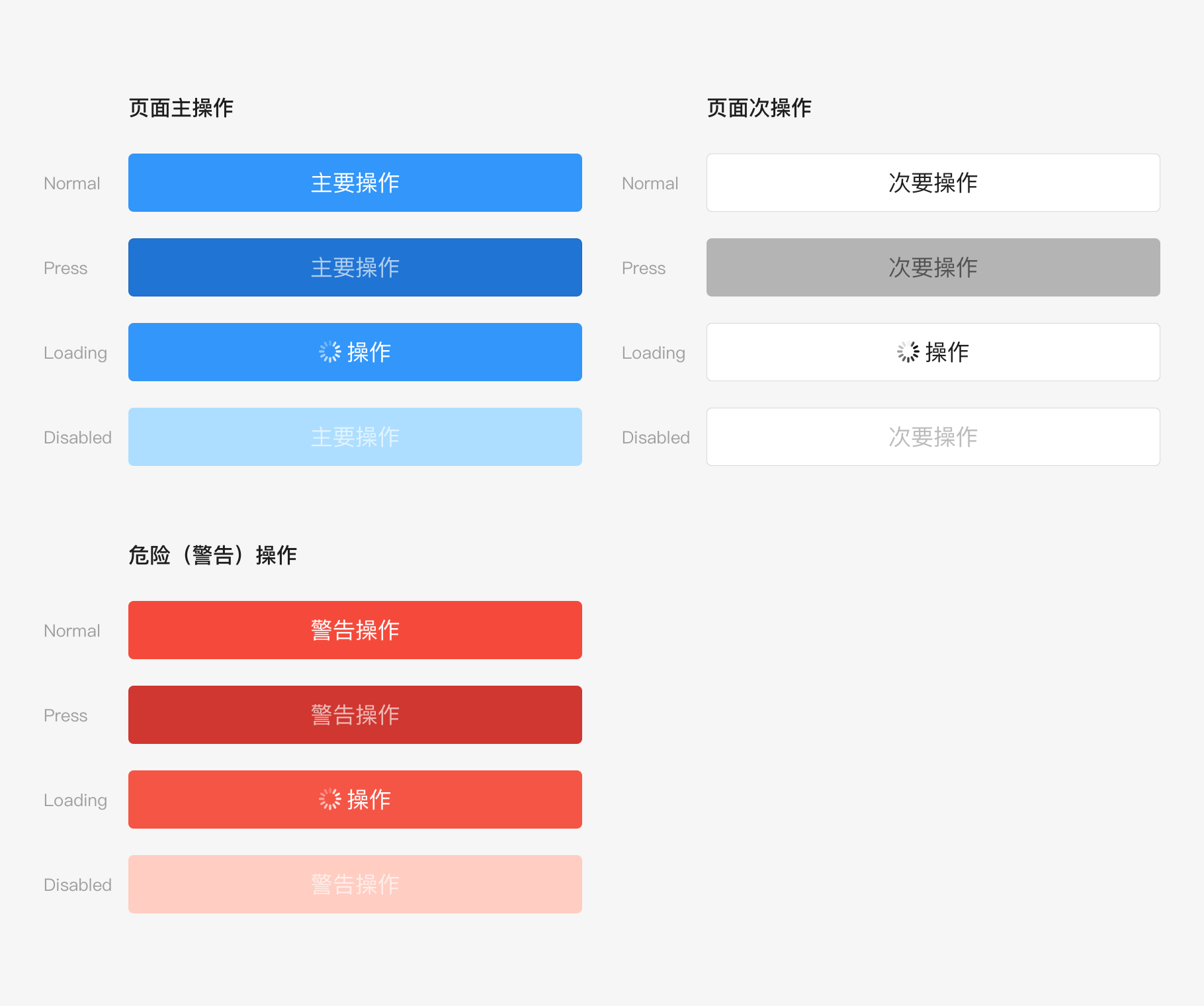 页面主操作

Normal 主要操作

Press 主要操作

Loading 操作

Disabled 主要操作

页面次操作

Normal 次要操作

Press 次要操作

Loading 操作

Disabled 次要操作

危险（警告）操作

Normal 警告操作

Press 警告操作

Loading 操作

Disabled 警告操作